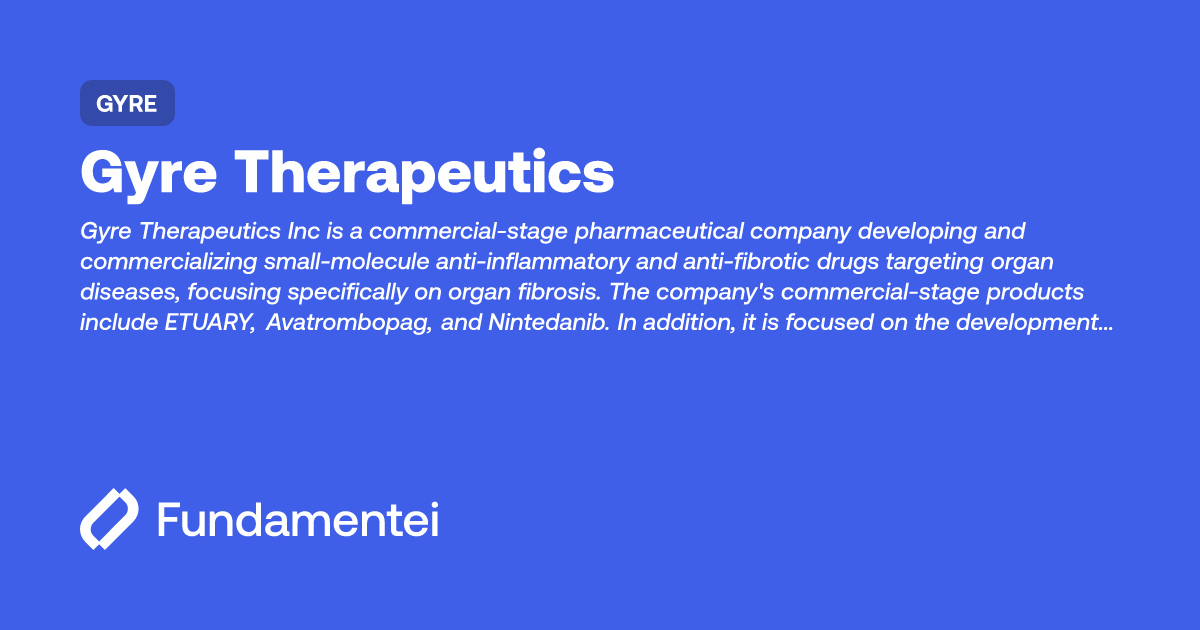 GYRE

Gyre Therapeutics

Gyre Therapeutics Inc is a commercial-stage pharmaceutical company developing and commercializing small-molecule anti-inflammatory and anti-fibrotic drugs targeting organ diseases, focusing specifically on organ fibrosis. The company's commercial-stage products include ETUARY,  Avatrombopag, and Nintedanib. In addition, it is focused on the development...

Fundamentei